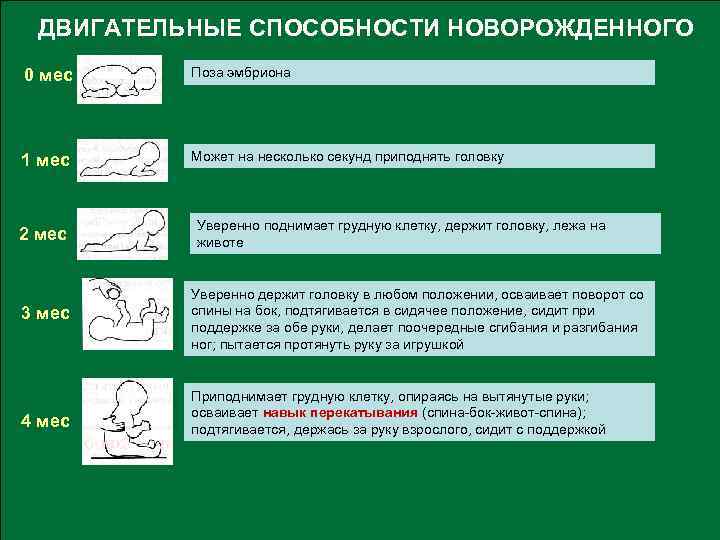 ДВИГАТЕЛЬНЫЕ СПОСОБНОСТИ НОВОРОЖДЕННОГО

0 мес

Поза эмбриона

1 мес

Может на несколько секунд приподнять головку

2 мес

Уверенно поднимает грудную клетку, держит головку, лежа на животе

3 мес

Уверенно держит головку в любом положении, осваивает поворот со спины на бок, подтягивается в сидячее положение, сидит при поддержке за обе руки, делает поочередные сгибания и разгибания ног; пытается протянуть руку за игрушкой

4 мес

Приподнимает грудную клетку, опираясь на вытянутые руки; осваивает навык перекатывания (спина-бок-живот-спина); подтягивается, держась за руку взрослого, сидит с поддержкой